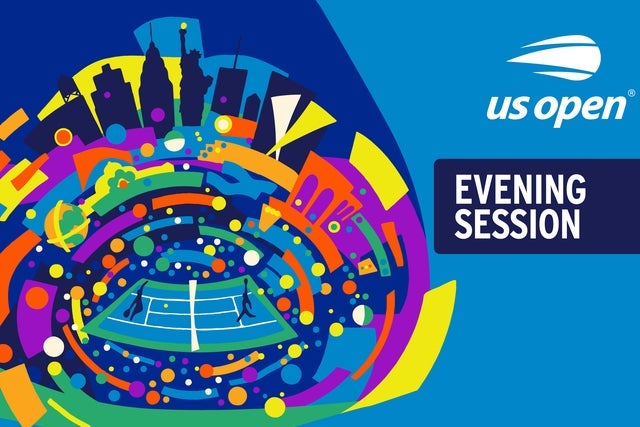 us open®

EVENING
SESSION